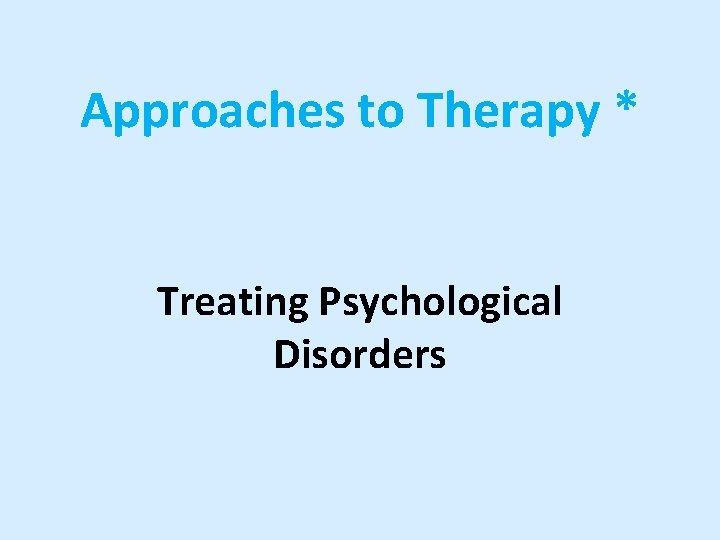 Approaches to Therapy *

Treating Psychological Disorders